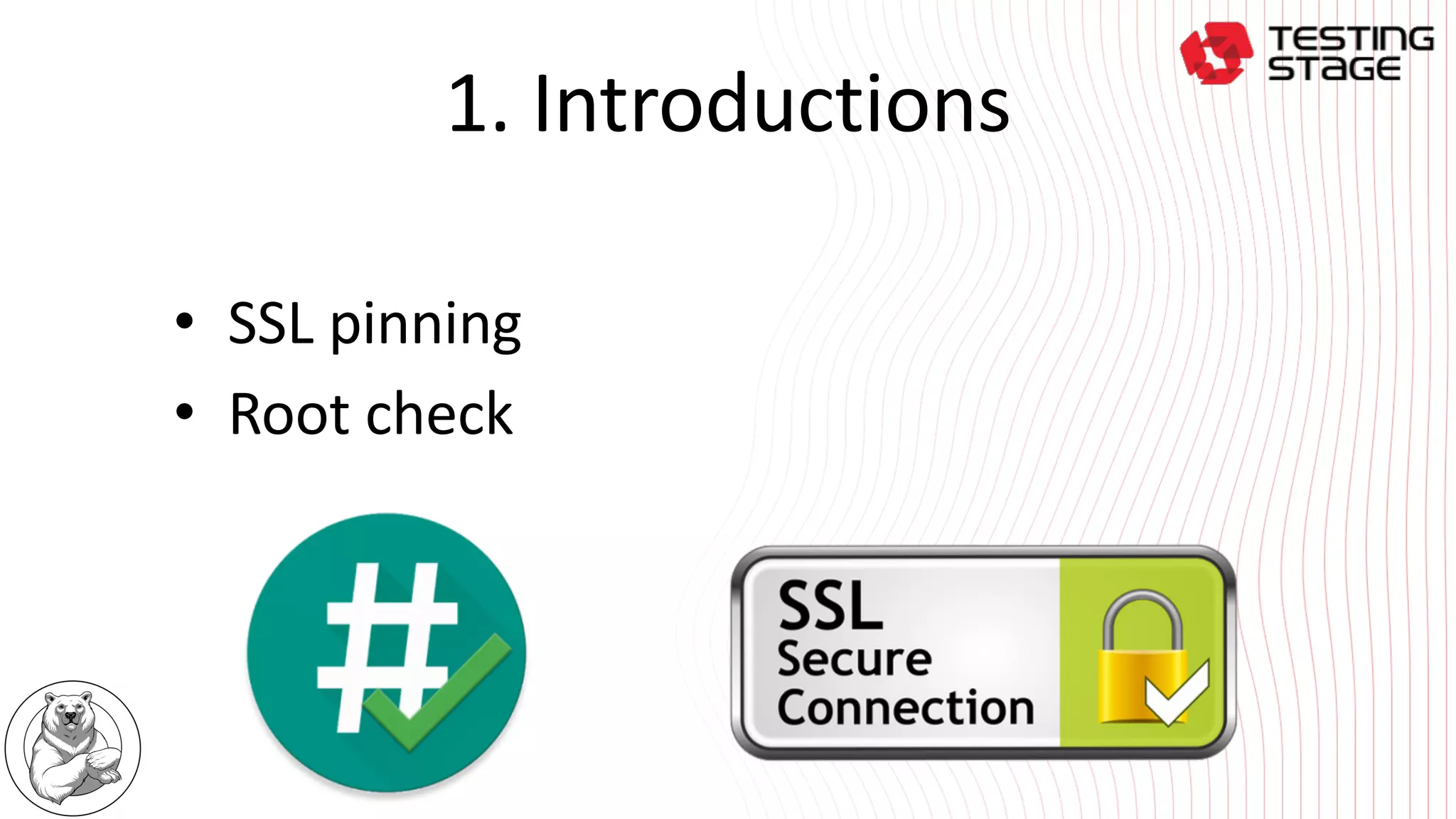 TESTING STAGE

1. Introductions

• SSL pinning
• Root check

#

SSL
Secure
Connection